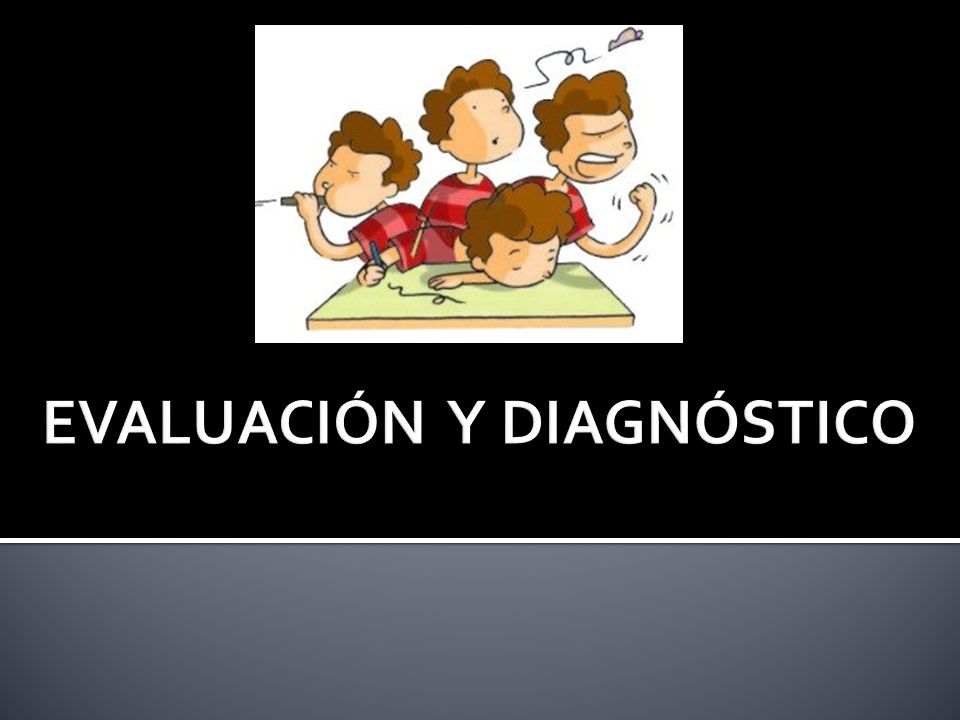 EVALUACIÓN Y DIAGNÓSTICO